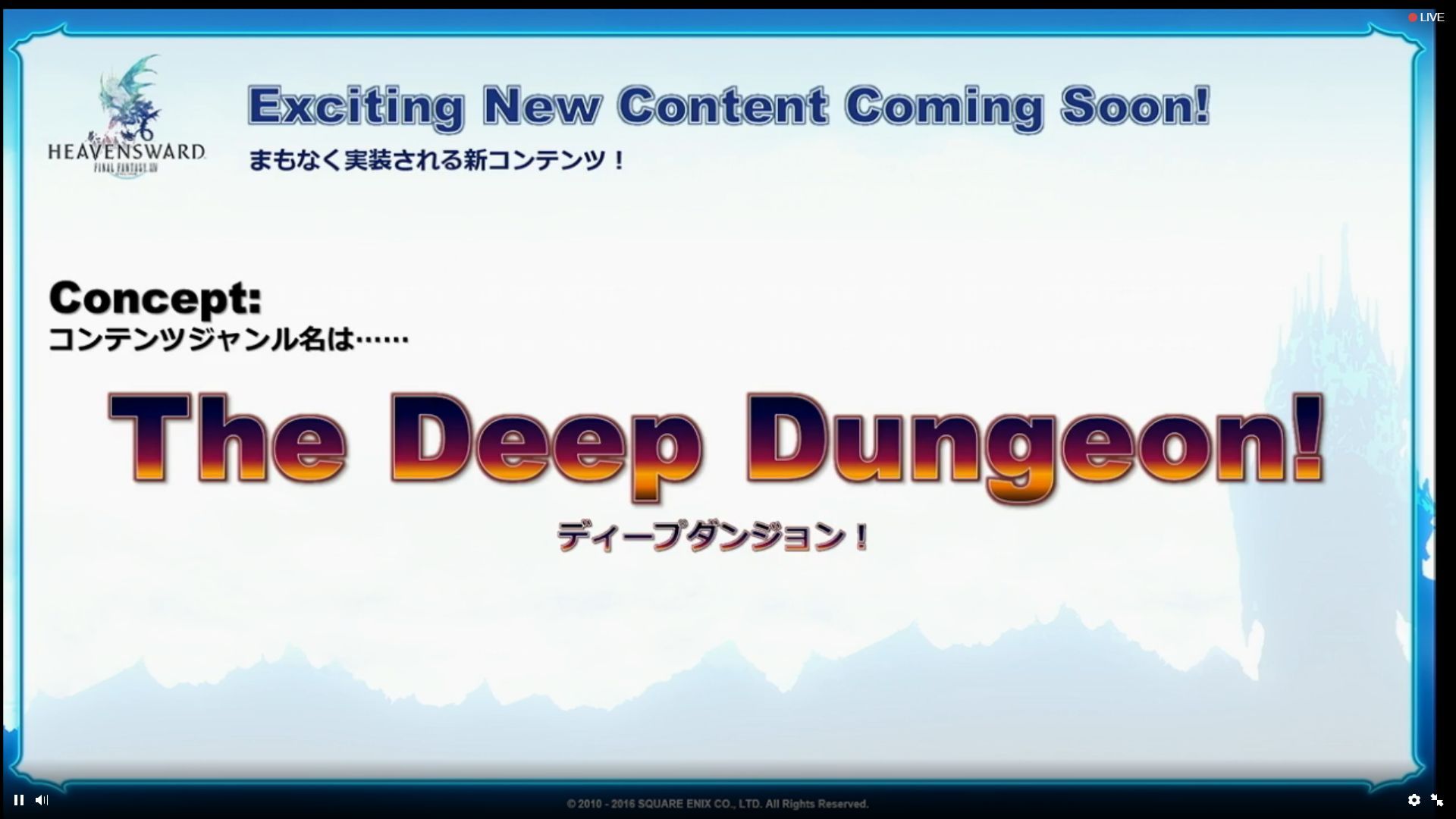 LIVE

HEAVENSWARD
FINAL FANTASY XIV

Exciting New Content Coming Soon!
まもなく実装される新コンテンツ！

Concept:
コンテンツジャンル名は……

The Deep Dungeon!
ディープダンジョン！

© 2010 - 2016 SQUARE ENIX CO., LTD. All Rights Reserved.